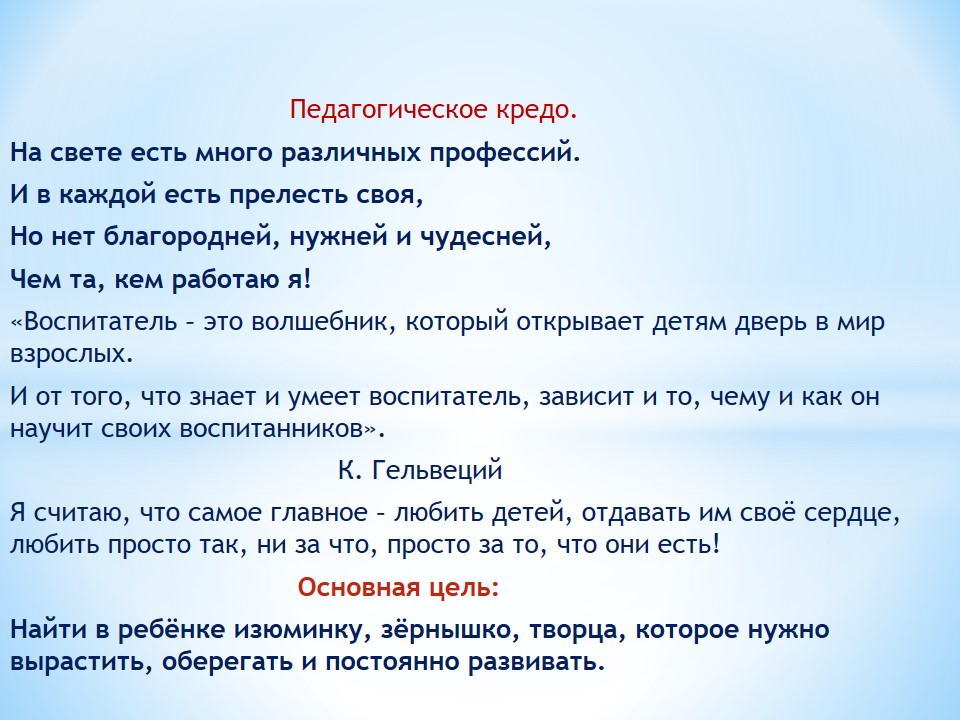 Педагогическое кредо.

На свете есть много различных профессий.

И в каждой есть прелесть своя,

Но нет благородней, нужней и чудесней,

Чем та, кем работаю я!

«Воспитатель – это волшебник, который открывает детям дверь в мир взрослых.

И от того, что знает и умеет воспитатель, зависит и то, чему и как он научит своих воспитанников».

К. Гельвеций

Я считаю, что самое главное – любить детей, отдавать им своё сердце, любить просто так, ни за что, просто за то, что они есть!

Основная цель:

Найти в ребёнке изюминку, зёрнышко, творца, которое нужно вырастить, оберегать и постоянно развивать.